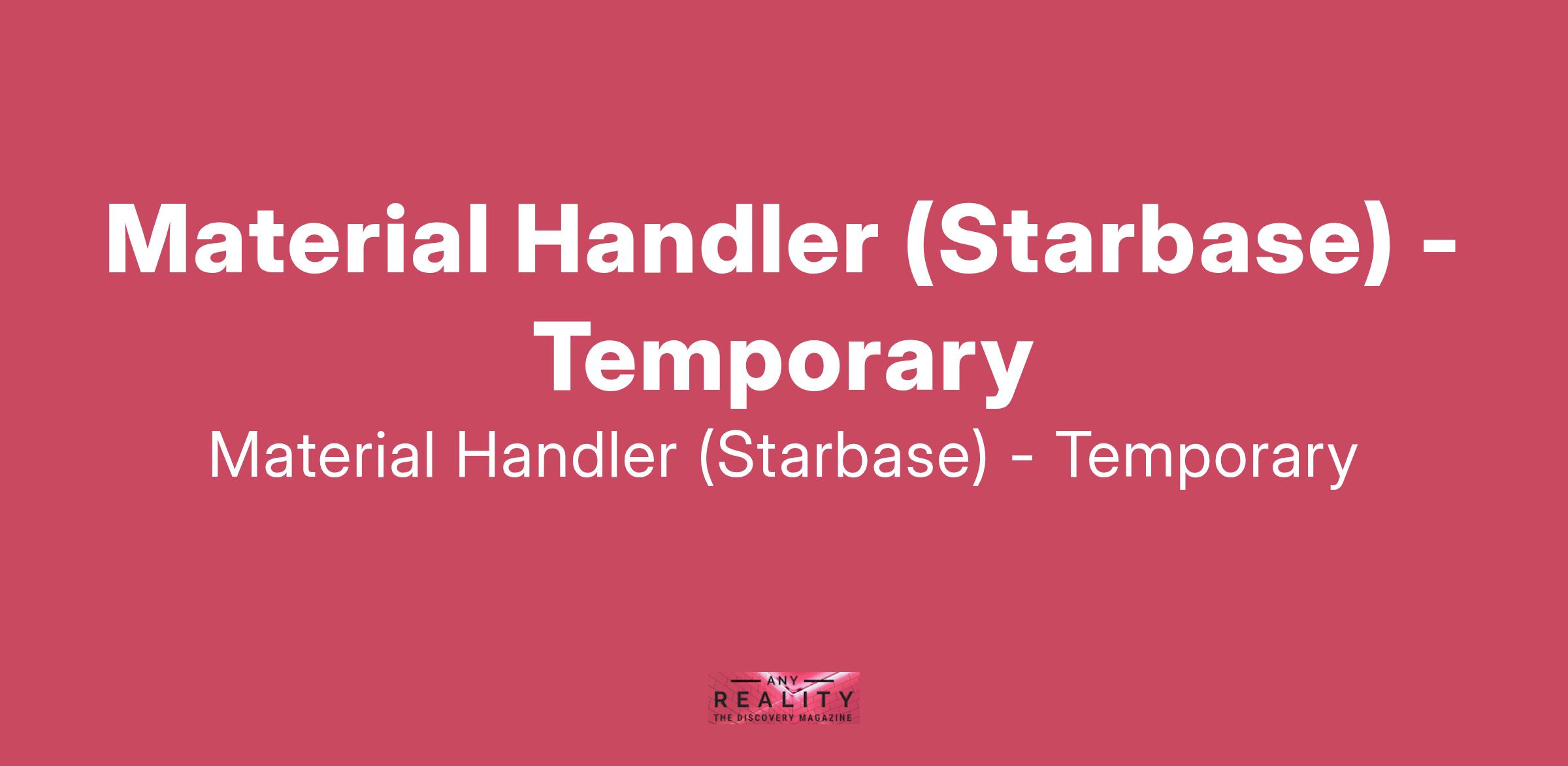 Material Handler (Starbase) - Temporary

Material Handler (Starbase) - Temporary

ANY
REALITY
THE DISCOVERY MAGAZINE